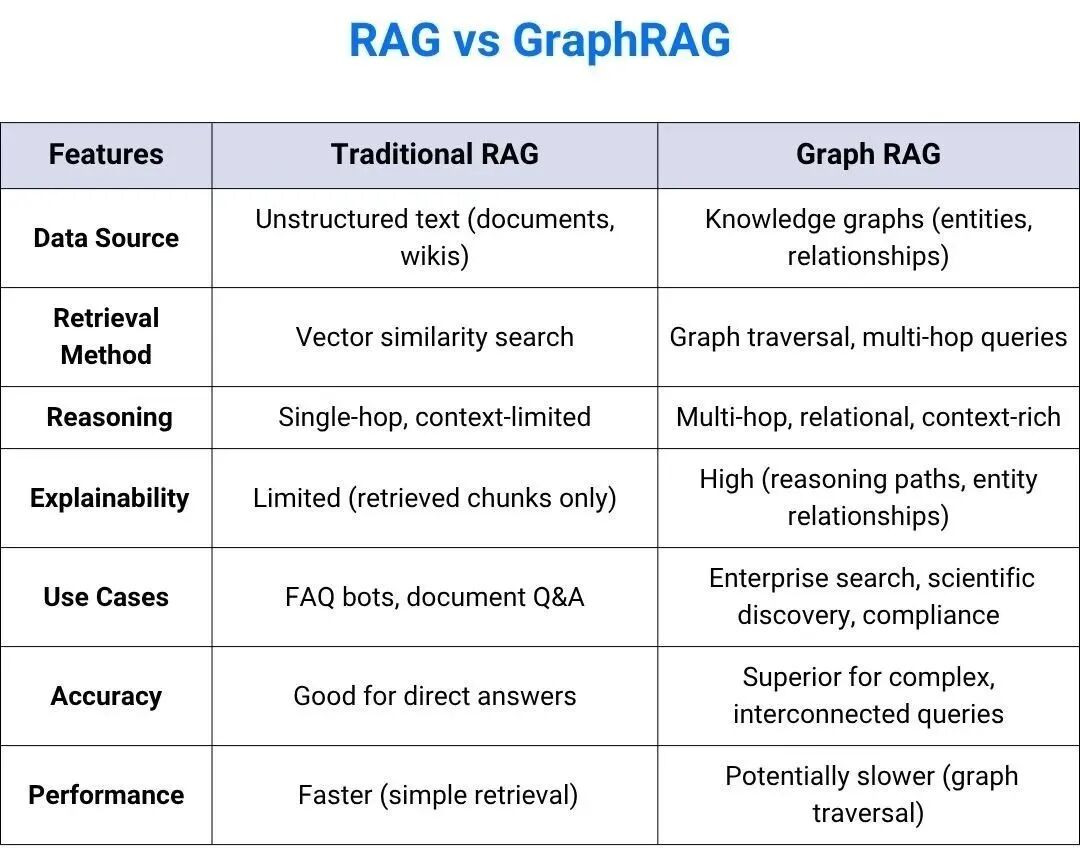 RAG vs GraphRAG

| Features | Traditional RAG | Graph RAG |
|---|---|---|
| Data Source | Unstructured text (documents, wikis) | Knowledge graphs (entities, relationships) |
| Retrieval Method | Vector similarity search | Graph traversal, multi-hop queries |
| Reasoning | Single-hop, context-limited | Multi-hop, relational, context-rich |
| Explainability | Limited (retrieved chunks only) | High (reasoning paths, entity relationships) |
| Use Cases | FAQ bots, document Q&A | Enterprise search, scientific discovery, compliance |
| Accuracy | Good for direct answers | Superior for complex, interconnected queries |
| Performance | Faster (simple retrieval) | Potentially slower (graph traversal) |